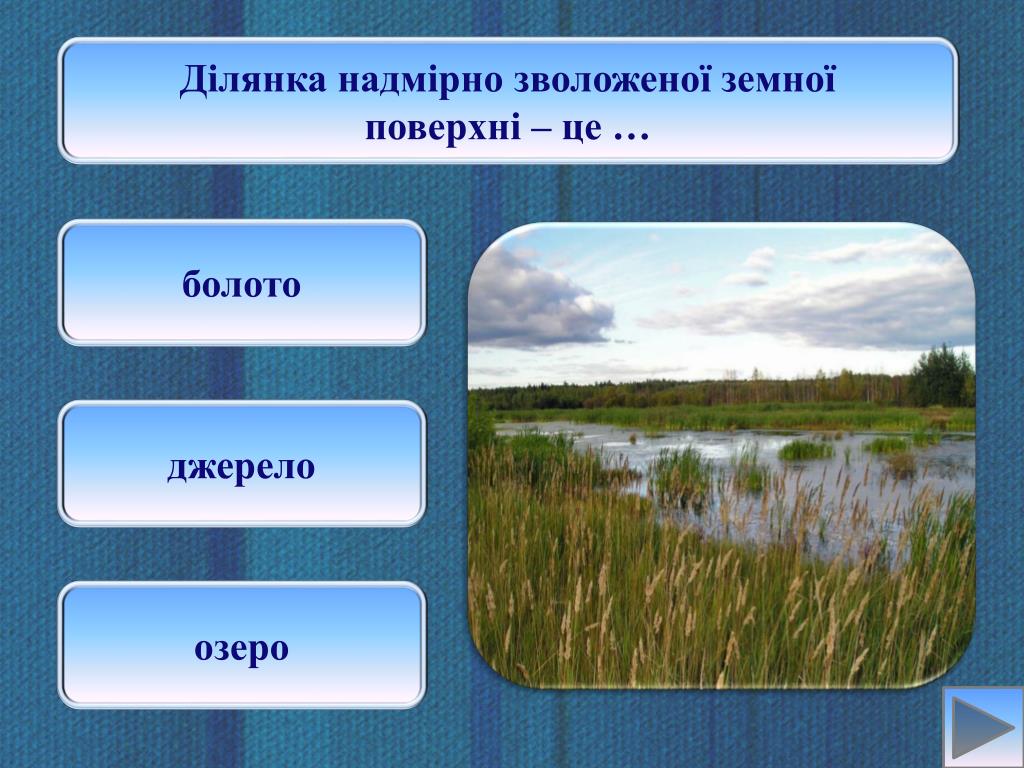 Ділянка надмірно зволоженої земної поверхні – це …

болото

джерело

озеро